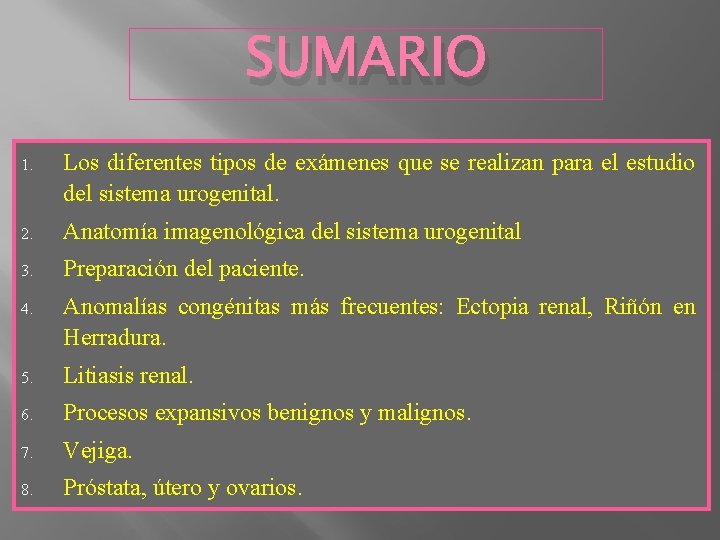 SUMARIO

1. Los diferentes tipos de exámenes que se realizan para el estudio del sistema urogenital.
2. Anatomía imagenológica del sistema urogenital
3. Preparación del paciente.
4. Anomalías congénitas más frecuentes: Ectopia renal, Riñón en Herradura.
5. Litiasis renal.
6. Procesos expansivos benignos y malignos.
7. Vejiga.
8. Próstata, útero y ovarios.